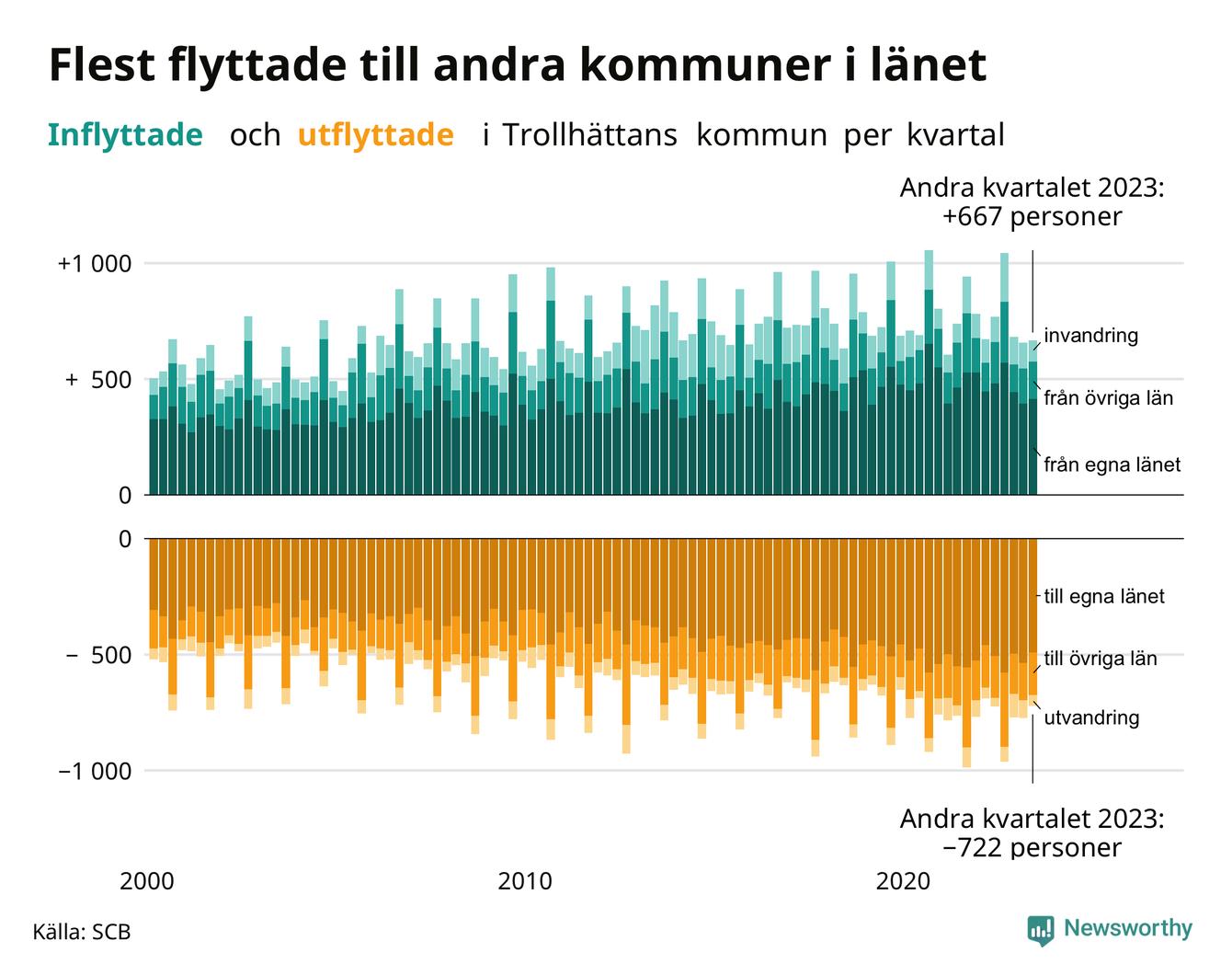 Flest flyttade till andra kommuner i länet

Inflyttade och utflyttade i Trollhättans kommun per kvartal

Andra kvartalet 2023: +667 personer

+1 000

+ 500

0

invandring

från övriga län

från egna länet

0

− 500

−1 000

till egna länet

till övriga län

utvandring

Andra kvartalet 2023: −722 personer

2000

2010

2020

Källa: SCB

Newsworthy